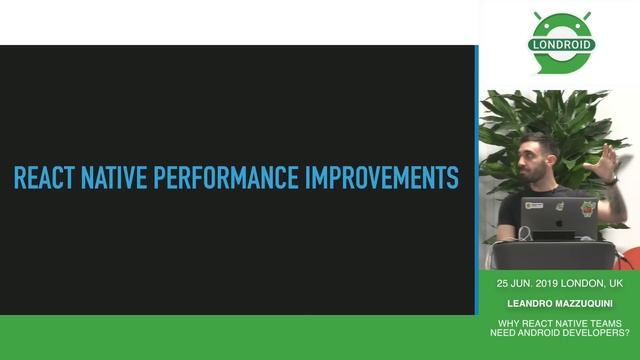 REACT NATIVE PERFORMANCE IMPROVEMENTS

LONDROID

25 JUN. 2019 LONDON, UK

LEANDRO MAZZUQUINI

WHY REACT NATIVE TEAMS NEED ANDROID DEVELOPERS?